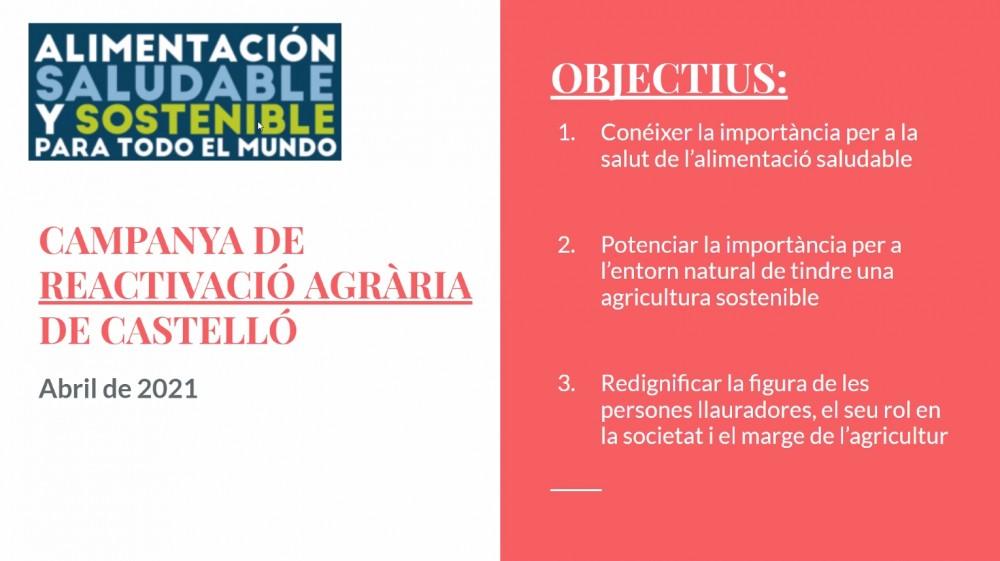 ALIMENTACIÓN SALUDABLE Y SOSTENIBLE PARA TODO EL MUNDO

CAMPANYA DE REACTIVACIÓ AGRÀRIA DE CASTELLÓ

Abril de 2021

OBJECTIUS:

1. Conéixer la importància per a la salut de l'alimentació saludable

2. Potenciar la importància per a l'entorn natural de tindre una agricultura sostenible

3. Redignificar la figura de les persones llauradores, el seu rol en la societat i el marge de l'agricultur